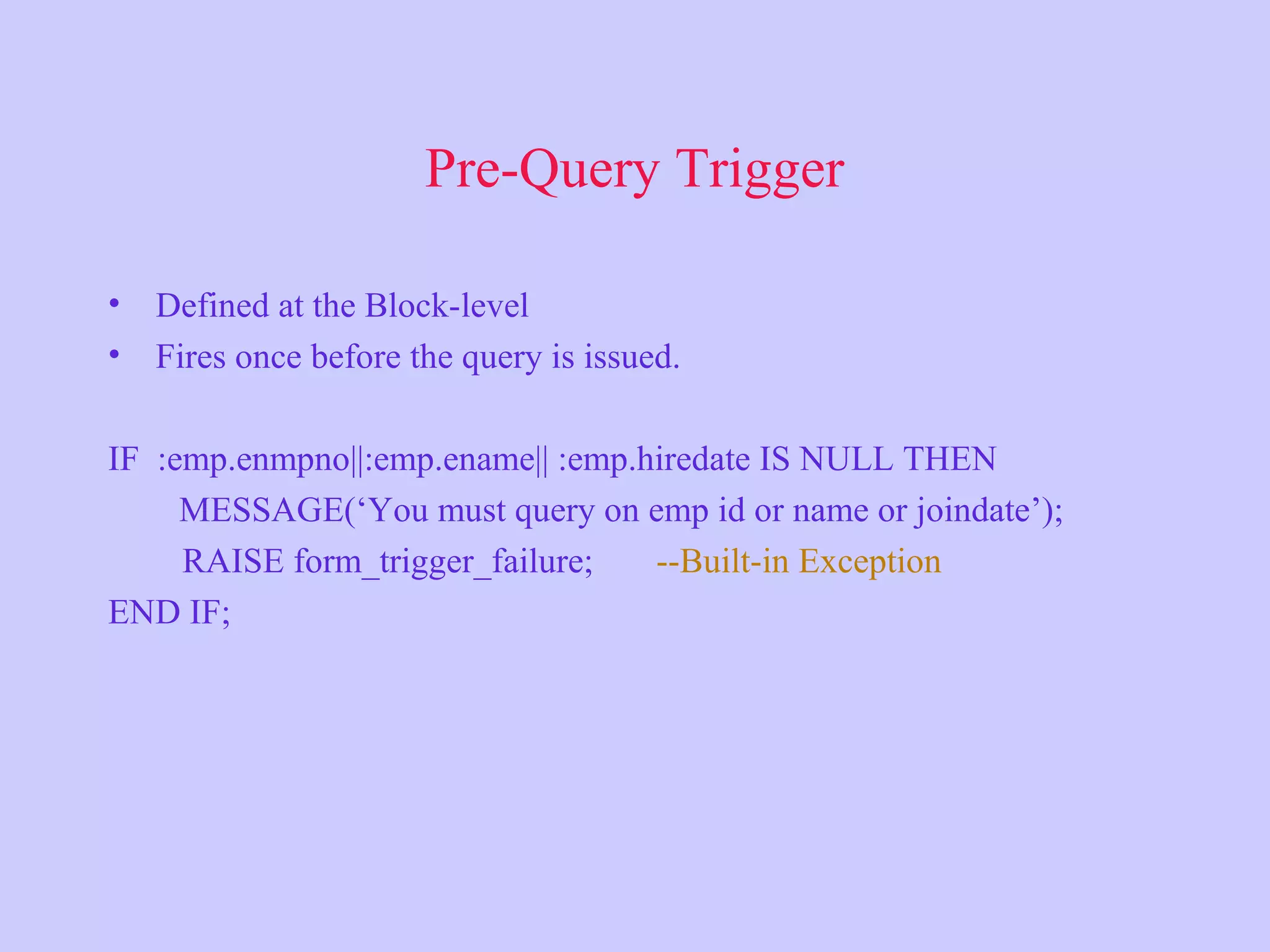 Pre-Query Trigger

• Defined at the Block-level
• Fires once before the query is issued.

IF :emp.enmpno||:emp.ename|| :emp.hiredate IS NULL THEN
MESSAGE(‘You must query on emp id or name or joindate’);
RAISE form_trigger_failure; --Built-in Exception
END IF;